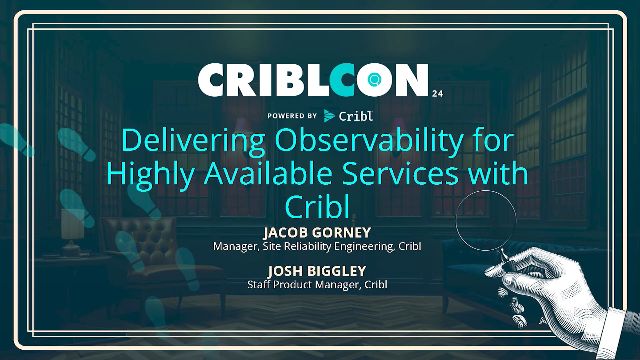 CRIBLCON 24

POWERED BY Cribl

Delivering Observability for Highly Available Services with Cribl

JACOB GORNEY
Manager, Site Reliability Engineering, Cribl

JOSH BIGGLEY
Staff Product Manager, Cribl